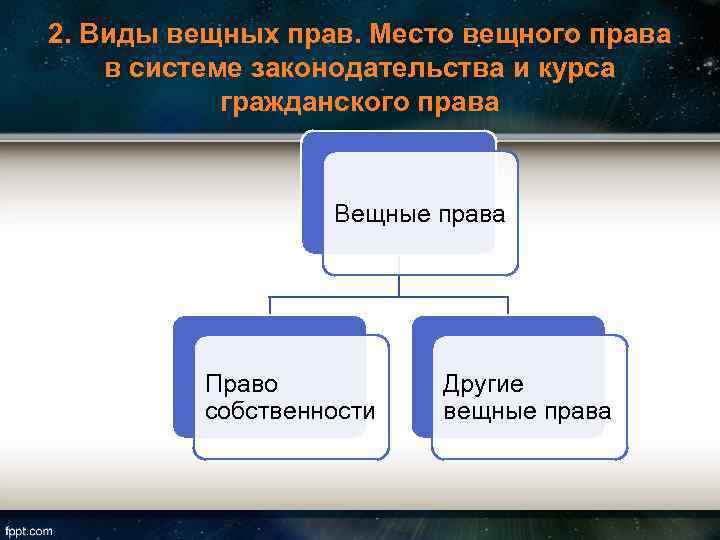 2. Виды вещных прав. Место вещного права в системе законодательства и курса гражданского права

Вещные права

Право собственности

Другие вещные права

fppt.com